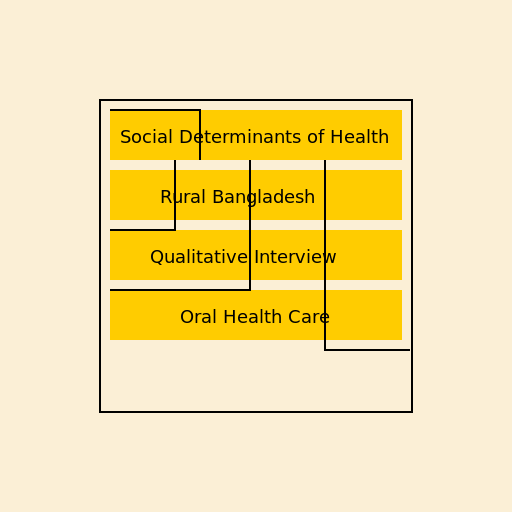 Social Determinants of Health

Rural Bangladesh

Qualitative Interview

Oral Health Care